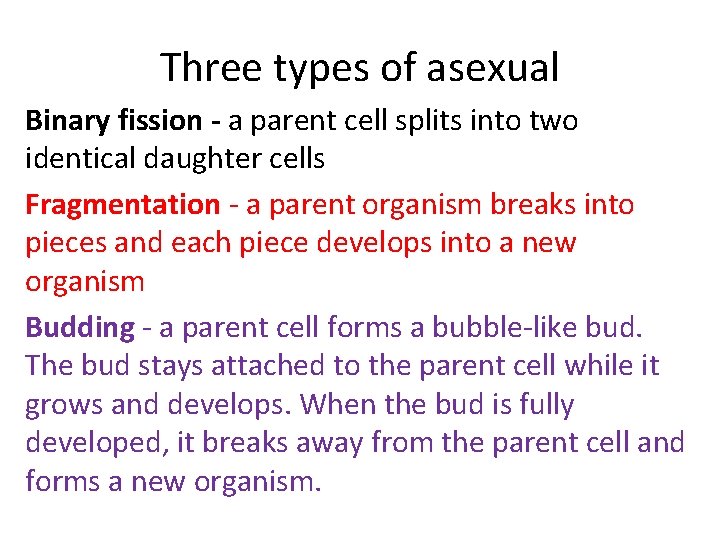 Three types of asexual

Binary fission - a parent cell splits into two identical daughter cells

Fragmentation - a parent organism breaks into pieces and each piece develops into a new organism

Budding - a parent cell forms a bubble-like bud. The bud stays attached to the parent cell while it grows and develops. When the bud is fully developed, it breaks away from the parent cell and forms a new organism.